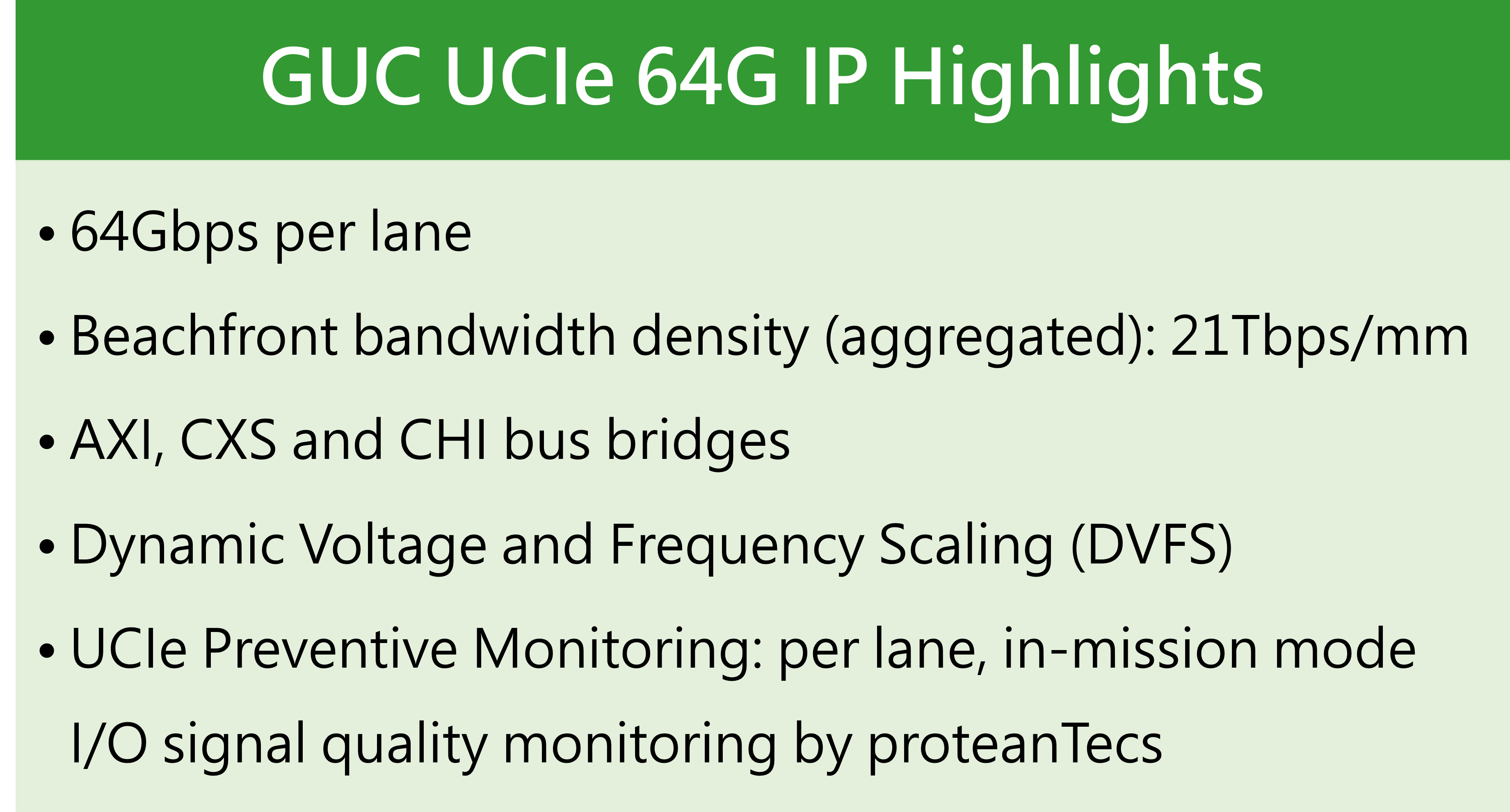 GUC UCIe 64G IP Highlights

• 64Gbps per lane
• Beachfront bandwidth density (aggregated): 21Tbps/mm
• AXI, CXS and CHI bus bridges
• Dynamic Voltage and Frequency Scaling (DVFS)
• UCIe Preventive Monitoring: per lane, in-mission mode I/O signal quality monitoring by proteanTecs